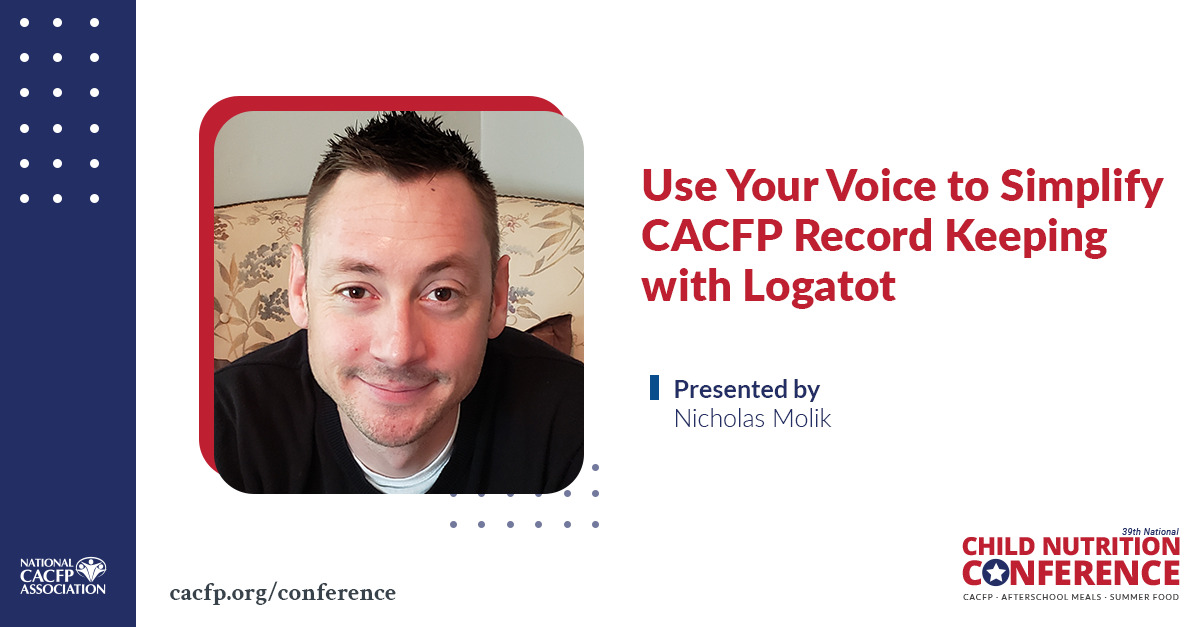 Use Your Voice to Simplify CACFP Record Keeping with Logatot

Presented by
Nicholas Molik

NATIONAL CACFP ASSOCIATION

cacfp.org/conference

39th National
CHILD NUTRITION CONFERENCE
CACFP · AFTERSCHOOL MEALS · SUMMER FOOD